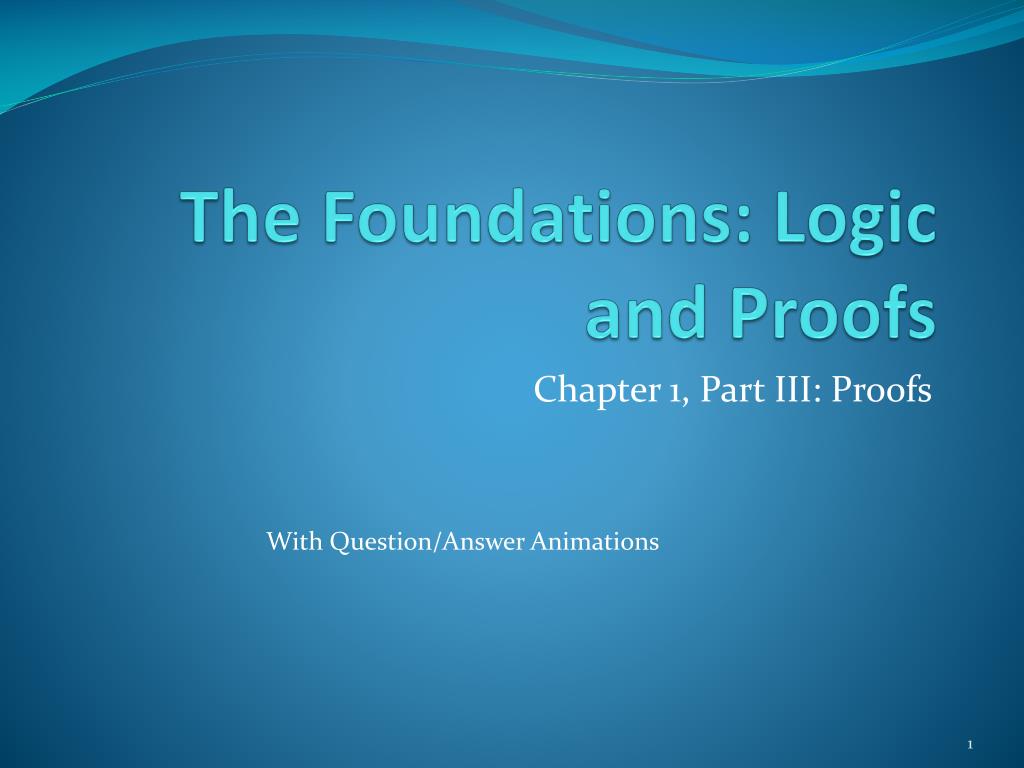 The Foundations: Logic and Proofs

Chapter 1, Part III: Proofs

With Question/Answer Animations

1